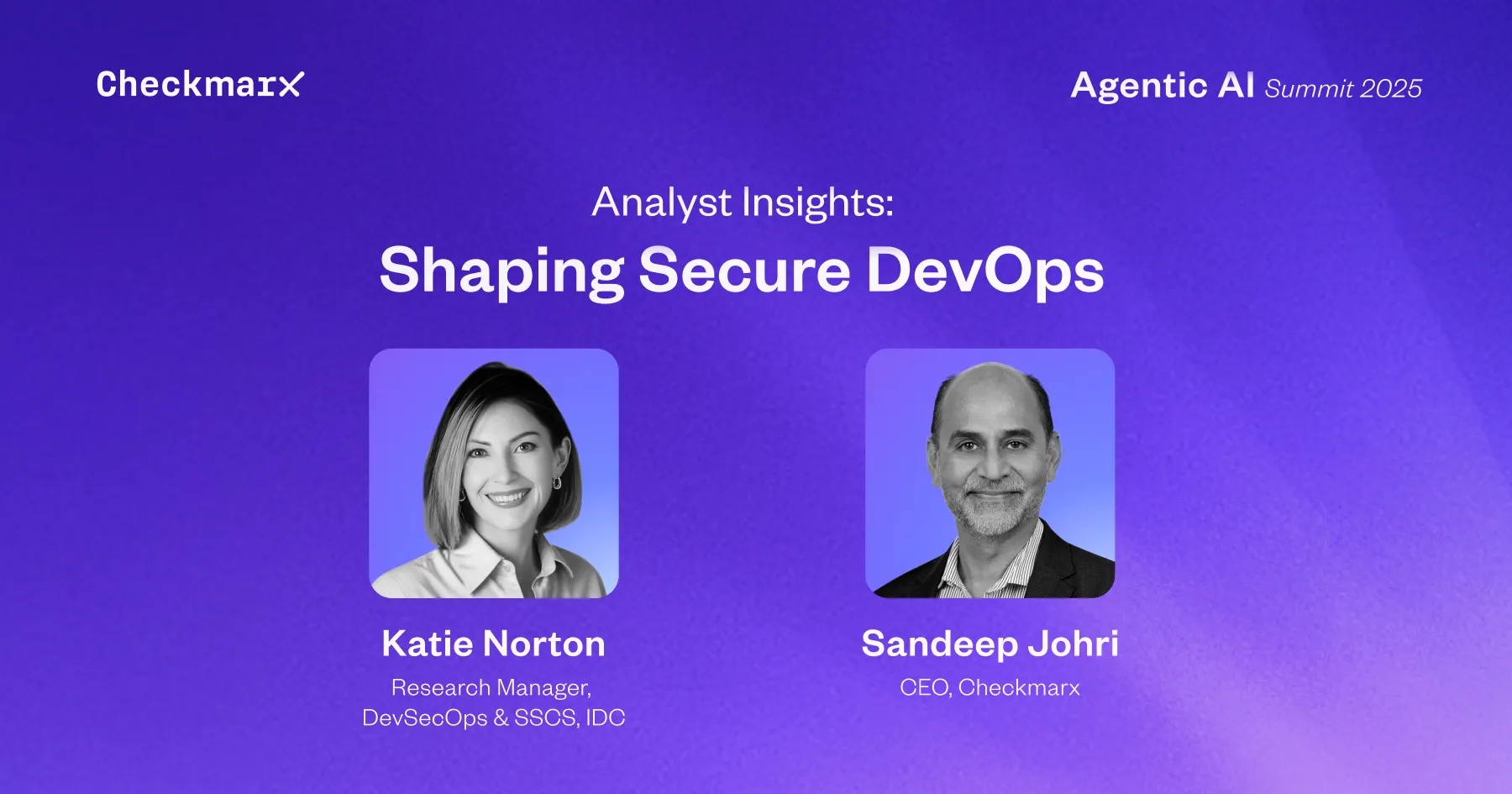 Checkmarx

Agentic AI Summit 2025

Analyst Insights:
Shaping Secure DevOps

Katie Norton
Research Manager, DevSecOps & SSCS, IDC

Sandeep Johri
CEO, Checkmarx